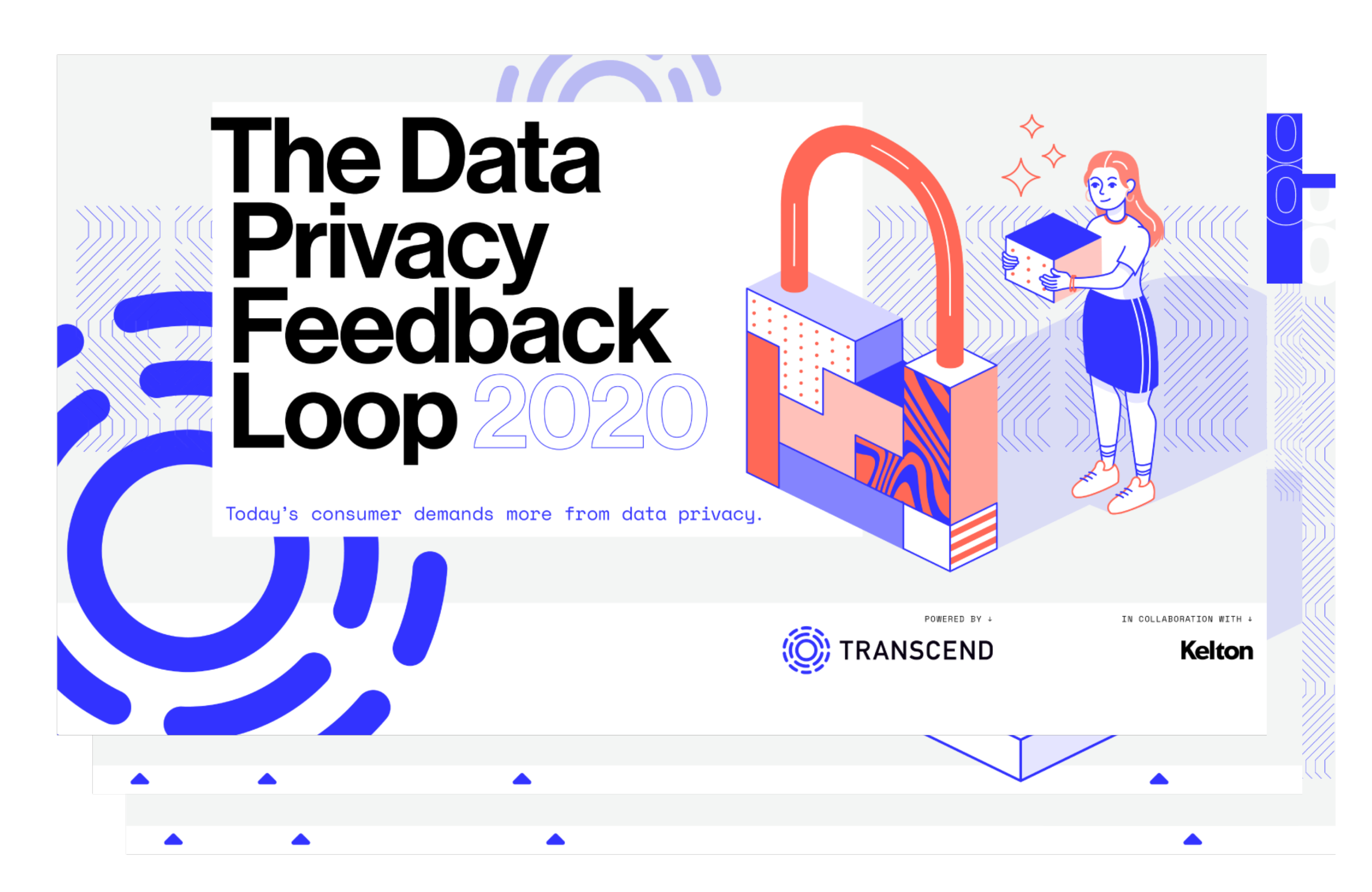 The Data Privacy Feedback Loop 2020

Today's consumer demands more from data privacy.

POWERED BY ↓

TRANSCEND

IN COLLABORATION WITH ↓

Kelton